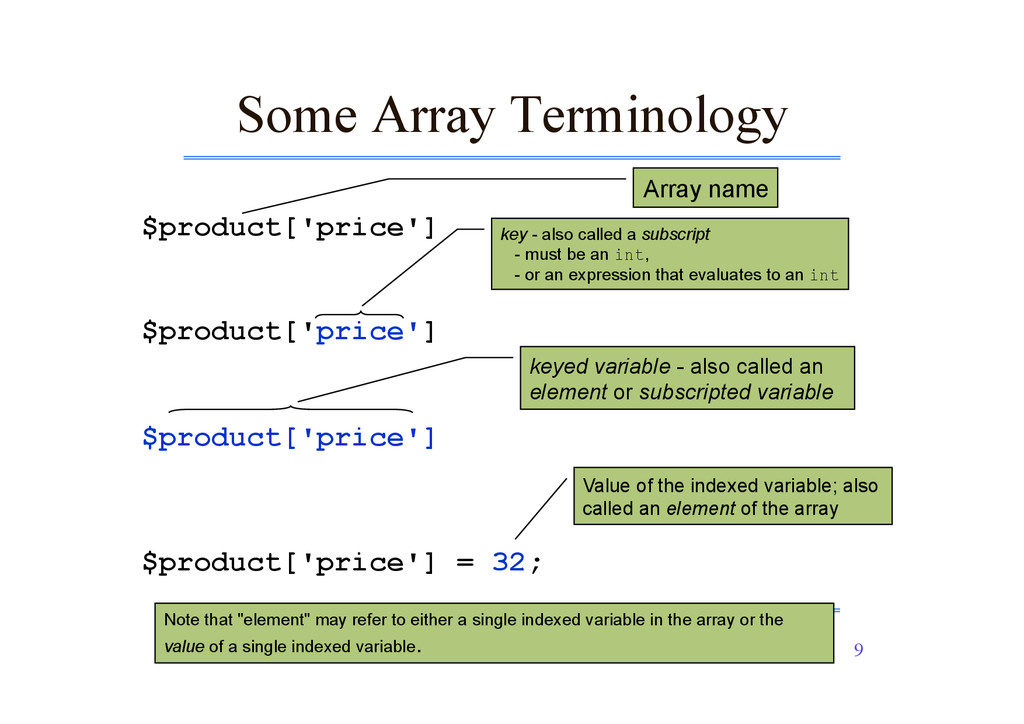 Some Array Terminology

Array name

$product['price']

key - also called a subscript
- must be an int,
- or an expression that evaluates to an int

$product['price']

keyed variable - also called an element or subscripted variable

$product['price']

Value of the indexed variable; also called an element of the array

$product['price'] = 32;

Note that "element" may refer to either a single indexed variable in the array or the value of a single indexed variable.

9